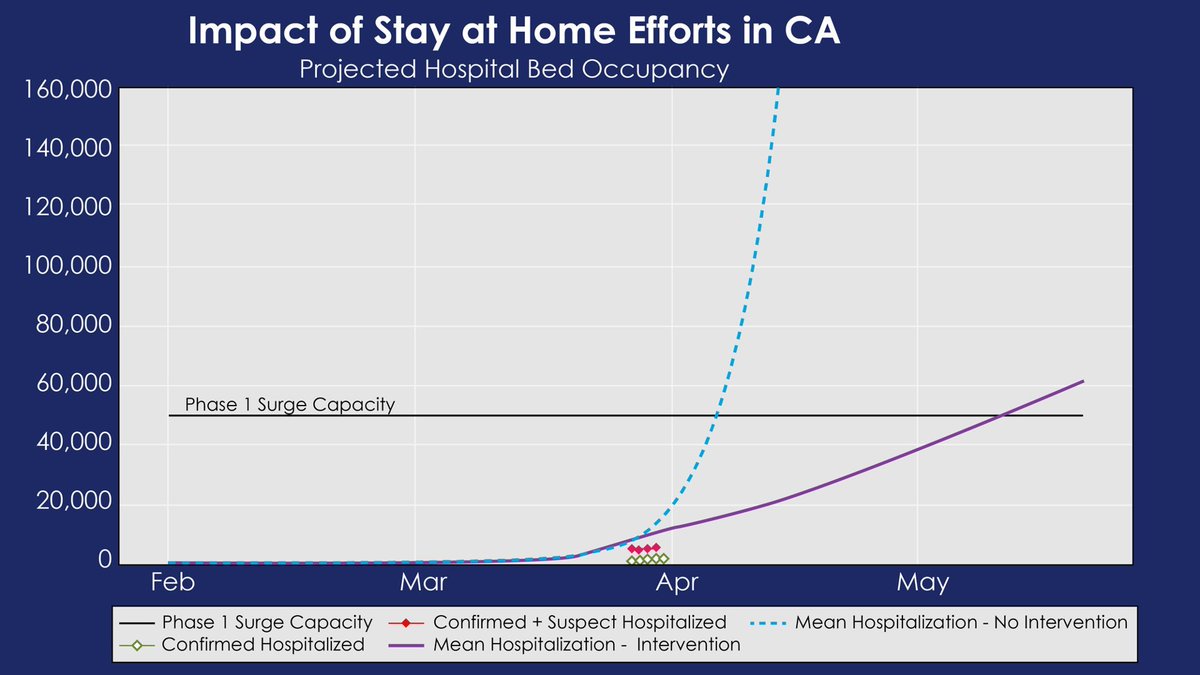 Impact of Stay at Home Efforts in CA
Projected Hospital Bed Occupancy

160,000
140,000
120,000
100,000
80,000
60,000
40,000
20,000
0

Phase 1 Surge Capacity

Feb
Mar
Apr
May

Phase 1 Surge Capacity
Confirmed + Suspect Hospitalized
Mean Hospitalization - No Intervention
Confirmed Hospitalized
Mean Hospitalization - Intervention